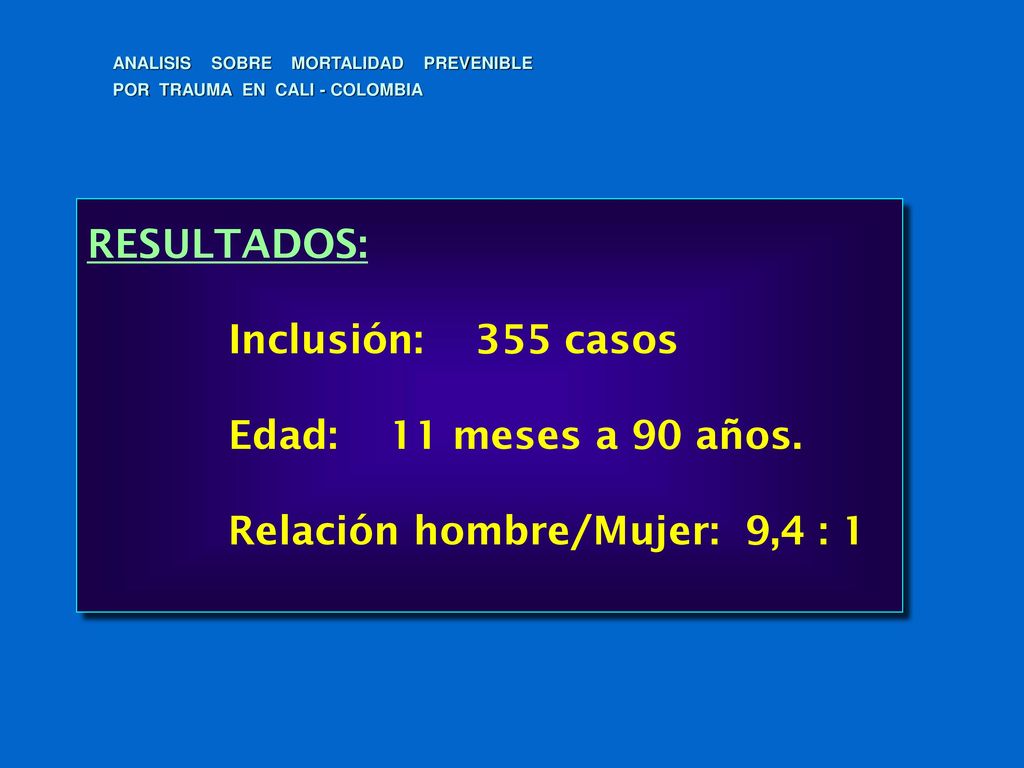 ANALISIS SOBRE MORTALIDAD PREVENIBLE
POR TRAUMA EN CALI - COLOMBIA

RESULTADOS:

Inclusión: 355 casos

Edad: 11 meses a 90 años.

Relación hombre/Mujer: 9,4 : 1